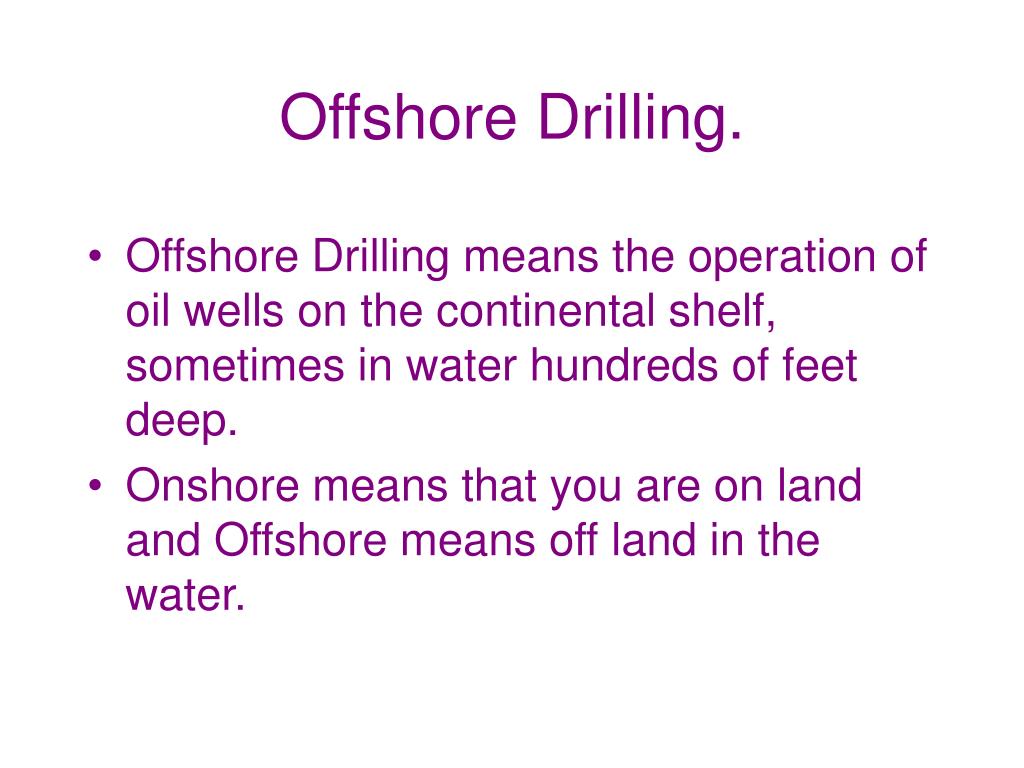 Offshore Drilling.

• Offshore Drilling means the operation of oil wells on the continental shelf, sometimes in water hundreds of feet deep.
• Onshore means that you are on land and Offshore means off land in the water.